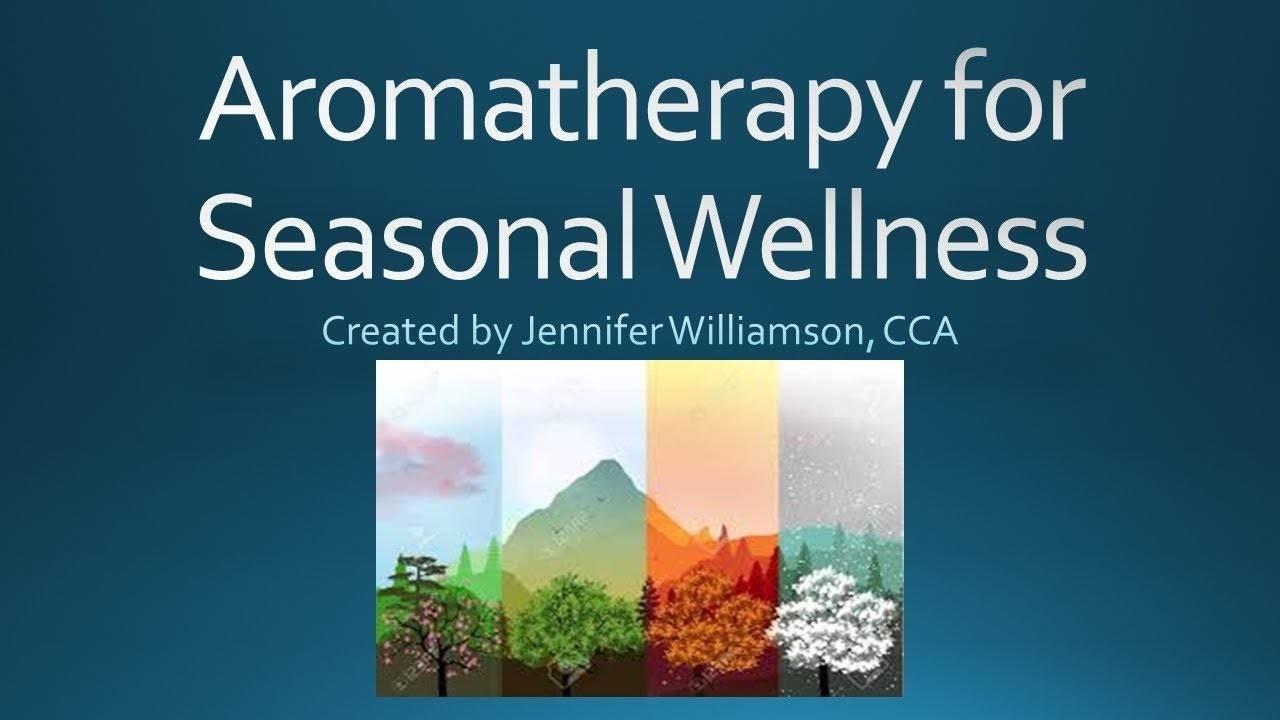 Aromatherapy for Seasonal Wellness

Created by Jennifer Williamson, CCA